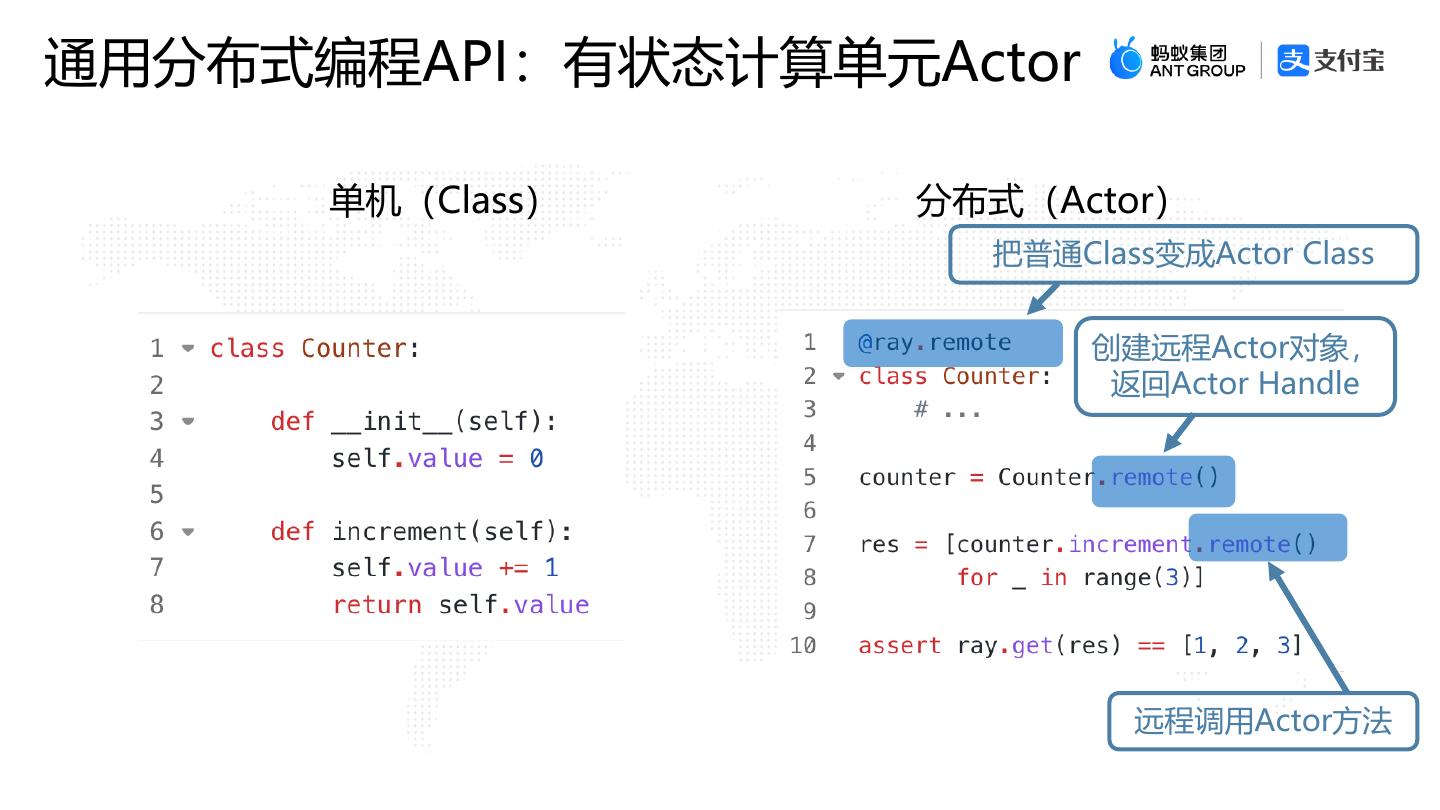 通用分布式编程API：有状态计算单元Actor

蚂蚁集团 ANT GROUP 支付宝

单机（Class）

1 class Counter:
2
3     def __init__(self):
4         self.value = 0
5
6     def increment(self):
7         self.value += 1
8         return self.value

分布式（Actor）

把普通Class变成Actor Class

创建远程Actor对象，返回Actor Handle

1 @ray.remote
2 class Counter:
3     # ...
4
5 counter = Counter.remote()
6
7 res = [counter.increment.remote()
8        for _ in range(3)]
9
10 assert ray.get(res) == [1, 2, 3]

远程调用Actor方法